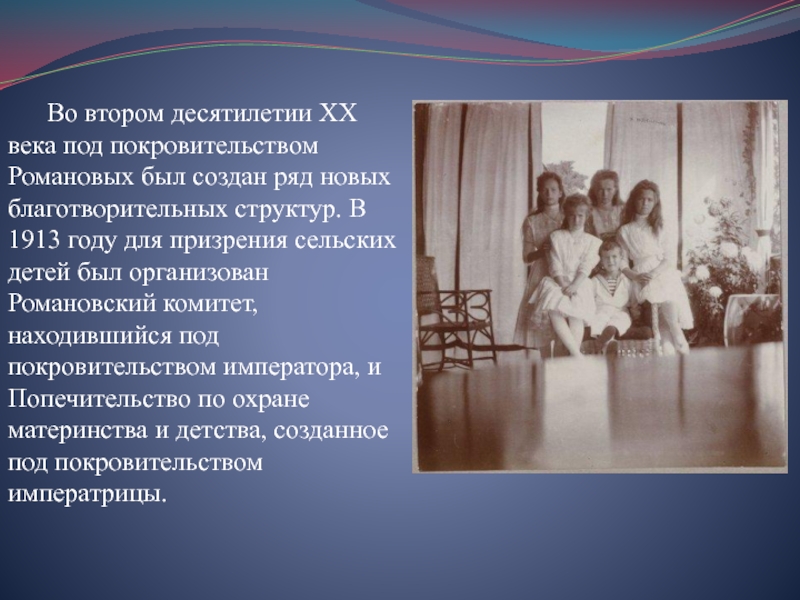 Во втором десятилетии XX века под покровительством Романовых был создан ряд новых благотворительных структур. В 1913 году для призрения сельских детей был организован Романовский комитет, находившийся под покровительством императора, и Попечительство по охране материнства и детства, созданное под покровительством императрицы.